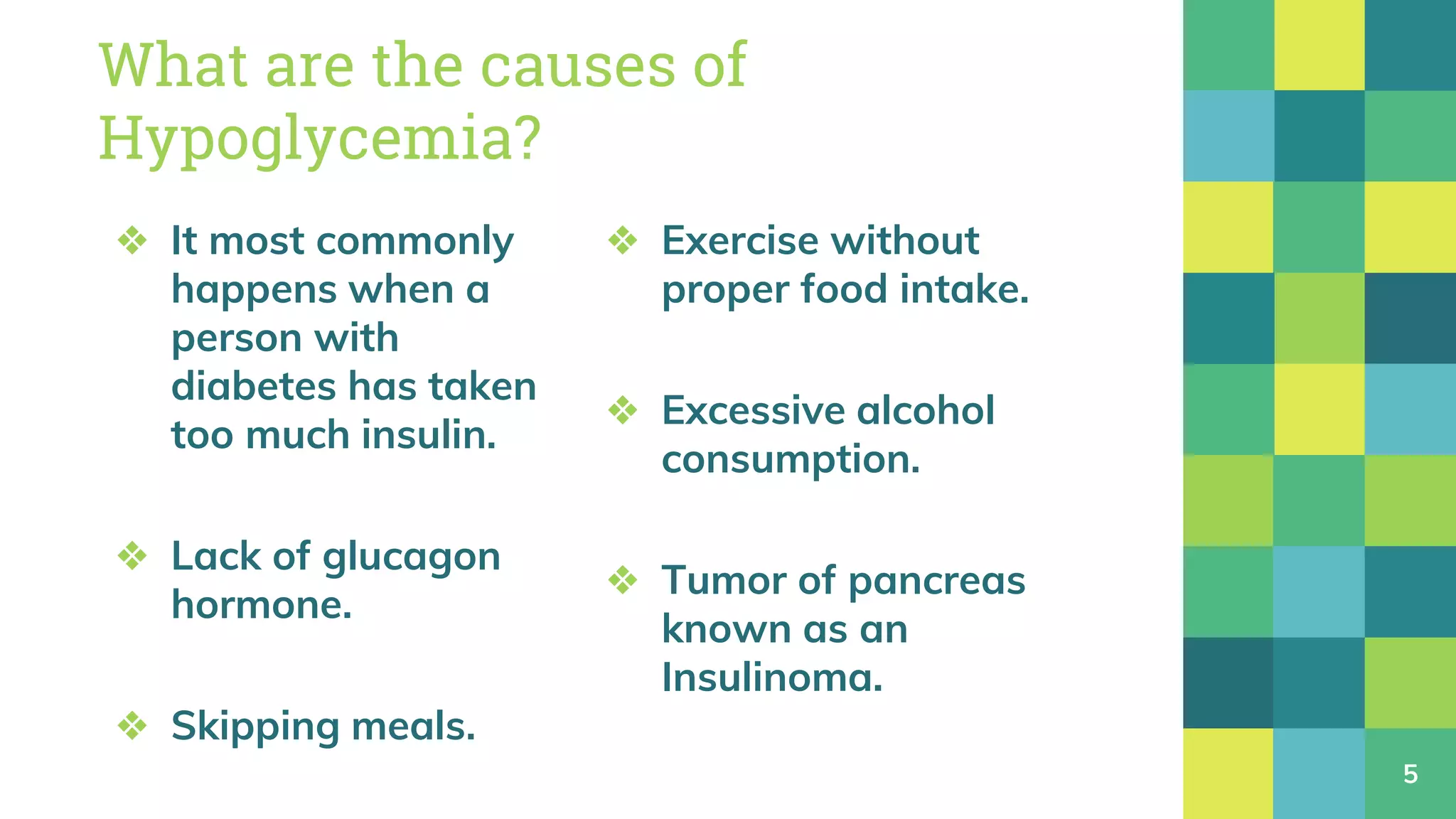 What are the causes of Hypoglycemia?

❖ It most commonly happens when a person with diabetes has taken too much insulin.

❖ Lack of glucagon hormone.

❖ Skipping meals.

❖ Exercise without proper food intake.

❖ Excessive alcohol consumption.

❖ Tumor of pancreas known as an Insulinoma.

5